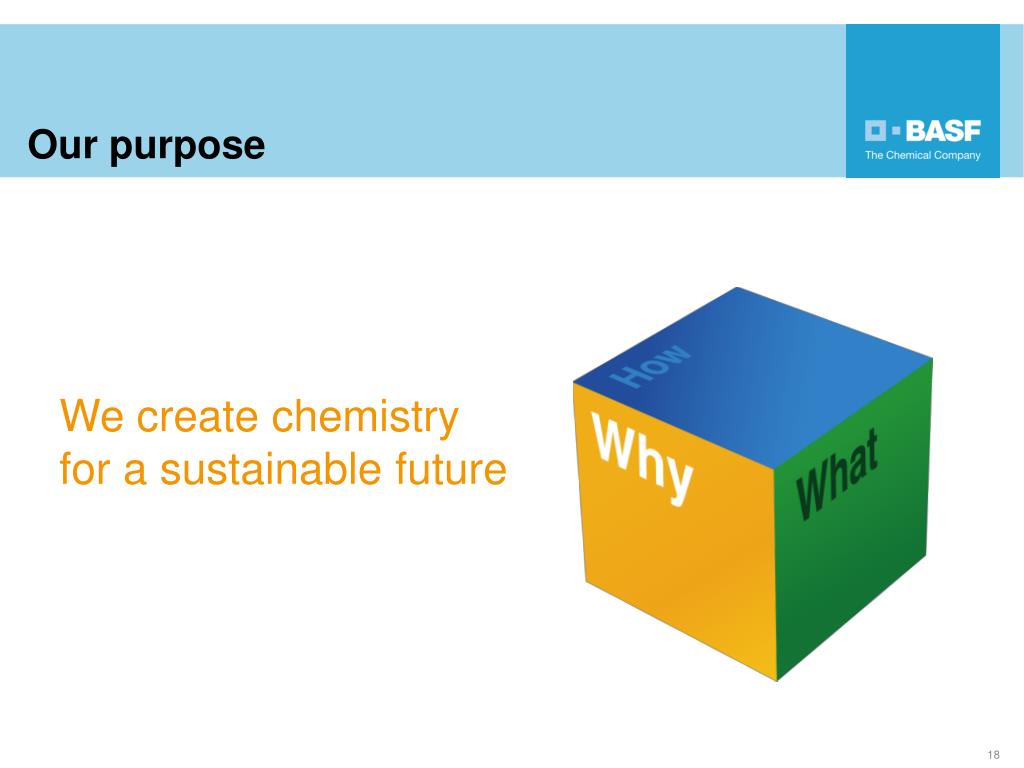 Our purpose

BASF
The Chemical Company

We create chemistry for a sustainable future

How
Why
What

18